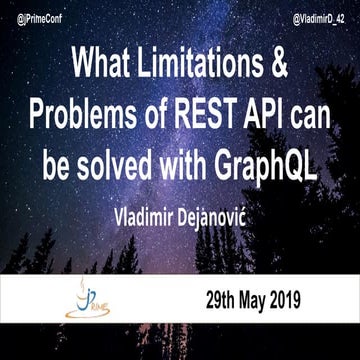 @jPrimeConf

@VladimirD_42

What Limitations & Problems of REST API can be solved with GraphQL

Vladimir Dejanović

jPRIME

29th May 2019